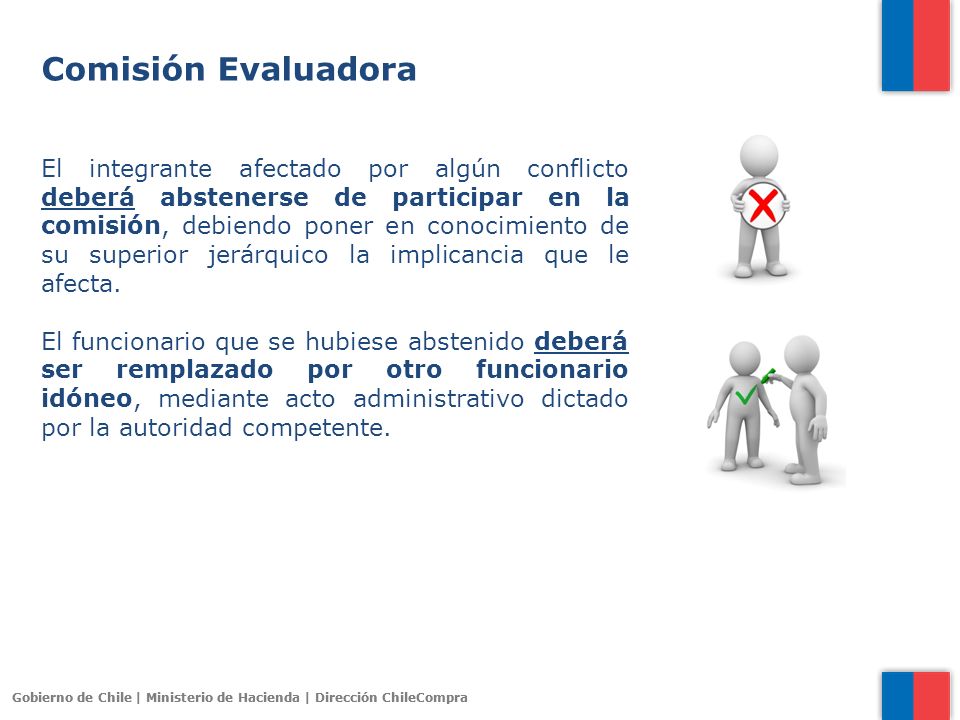 Comisión Evaluadora

El integrante afectado por algún conflicto deberá abstenerse de participar en la comisión, debiendo poner en conocimiento de su superior jerárquico la implicancia que le afecta.

El funcionario que se hubiese abstenido deberá ser remplazado por otro funcionario idóneo, mediante acto administrativo dictado por la autoridad competente.

Gobierno de Chile | Ministerio de Hacienda | Dirección ChileCompra